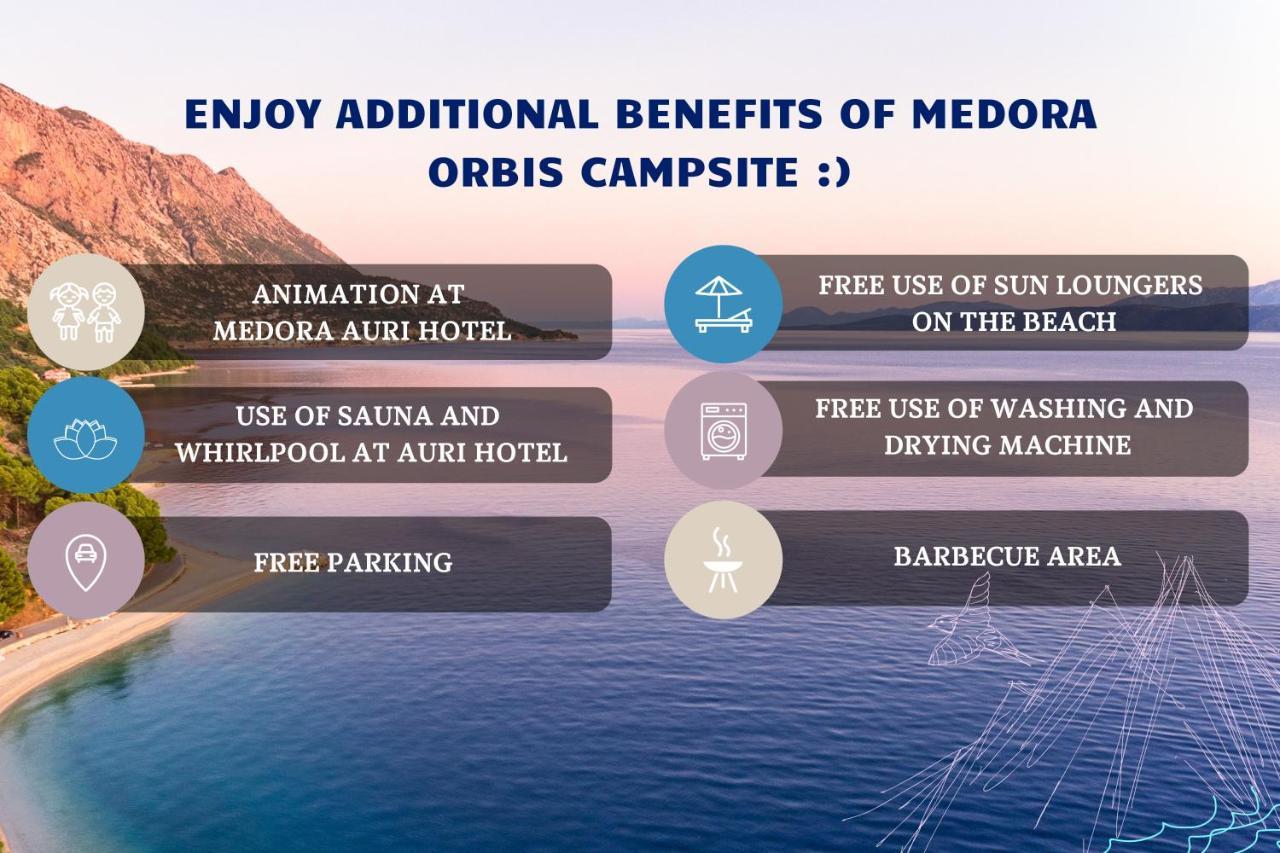 ENJOY ADDITIONAL BENEFITS OF MEDORA ORBIS CAMPSITE :)

ANIMATION AT MEDORA AURI HOTEL

USE OF SAUNA AND WHIRLPOOL AT AURI HOTEL

FREE PARKING

FREE USE OF SUN LOUNGERS ON THE BEACH

FREE USE OF WASHING AND DRYING MACHINE

BARBECUE AREA